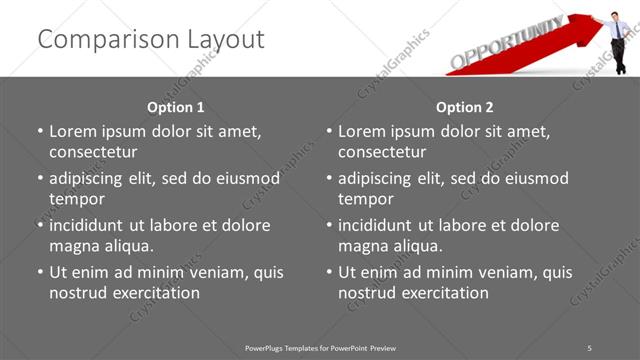 Comparison Layout

OPPORTUNITY

Option 1

• Lorem ipsum dolor sit amet, consectetur
• adipiscing elit, sed do eiusmod tempor
• incididunt ut labore et dolore magna aliqua.
• Ut enim ad minim veniam, quis nostrud exercitation

Option 2

• Lorem ipsum dolor sit amet, consectetur
• adipiscing elit, sed do eiusmod tempor
• incididunt ut labore et dolore magna aliqua.
• Ut enim ad minim veniam, quis nostrud exercitation

PowerPlugs Templates for PowerPoint Preview

5

CrystalGraphics